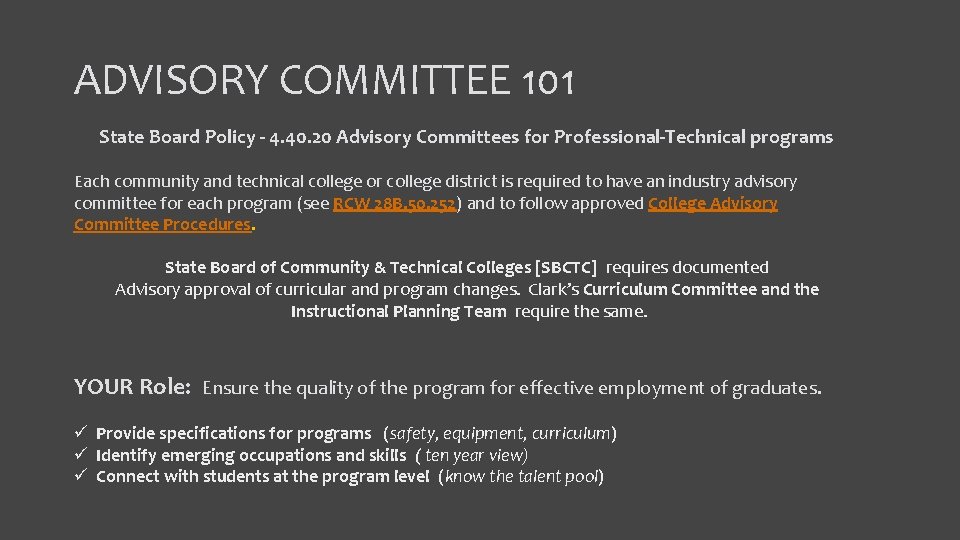 ADVISORY COMMITTEE 101

State Board Policy - 4.40.20 Advisory Committees for Professional-Technical programs

Each community and technical college or college district is required to have an industry advisory committee for each program (see RCW 28B.50.252) and to follow approved College Advisory Committee Procedures.

State Board of Community & Technical Colleges [SBCTC] requires documented Advisory approval of curricular and program changes. Clark's Curriculum Committee and the Instructional Planning Team require the same.

YOUR Role: Ensure the quality of the program for effective employment of graduates.

✓ Provide specifications for programs (safety, equipment, curriculum)
✓ Identify emerging occupations and skills ( ten year view)
✓ Connect with students at the program level (know the talent pool)